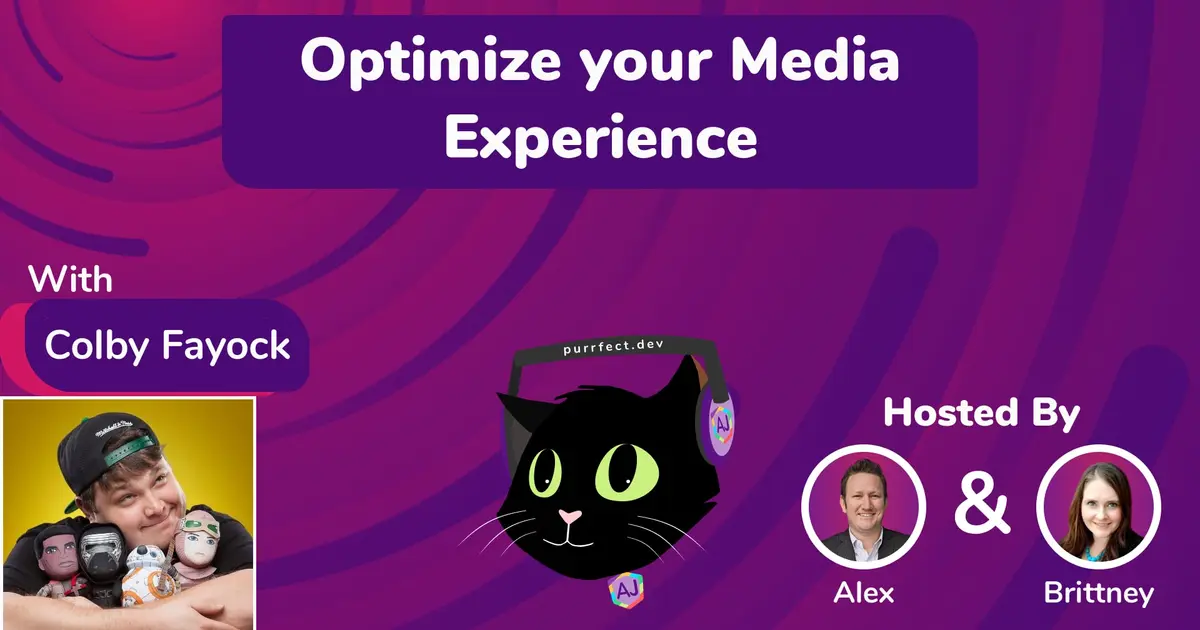 Optimize your Media Experience

With

Colby Fayock

purrfect.dev

AJ

AJ

Hosted By

&

Alex

Brittney